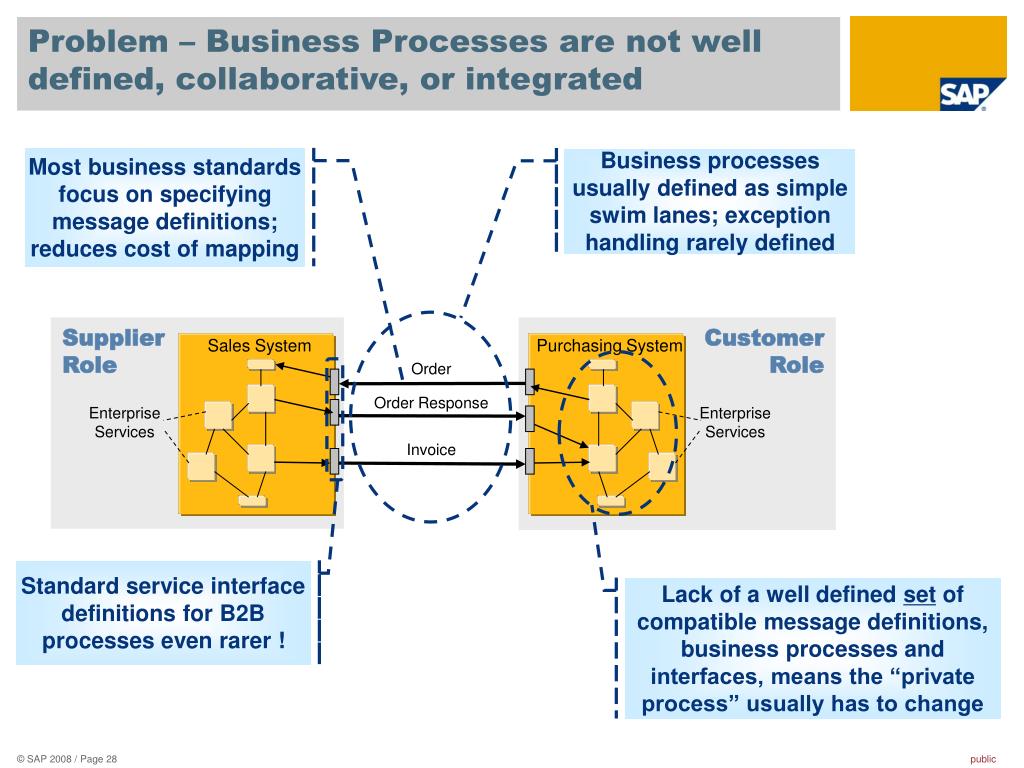 Problem – Business Processes are not well defined, collaborative, or integrated

SAP

Most business standards focus on specifying message definitions; reduces cost of mapping

Business processes usually defined as simple swim lanes; exception handling rarely defined

Supplier Role

Sales System

Enterprise Services

Order

Order Response

Invoice

Purchasing System

Customer Role

Enterprise Services

Standard service interface definitions for B2B processes even rarer !

Lack of a well defined set of compatible message definitions, business processes and interfaces, means the “private process” usually has to change

© SAP 2008 / Page 28

public